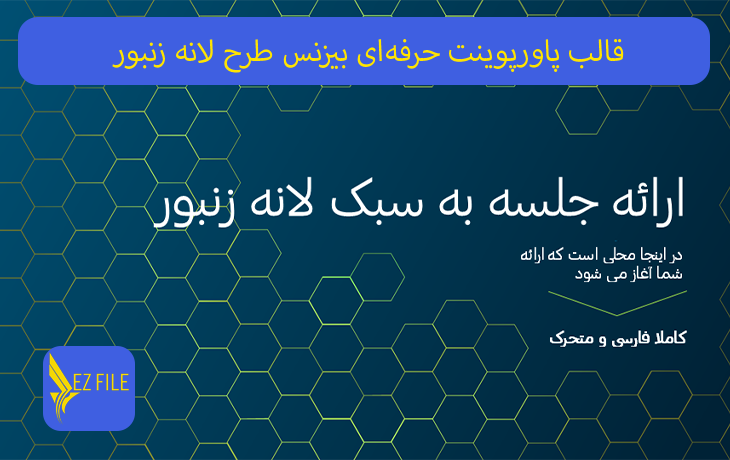 قالب پاورپوینت حرفه‌ای بیزنس طرح لانه زنبور

ارائه جلسه به سبک لانه زنبور

در اینجا محلی است که ارائه شما آغاز می شود

کاملا فارسی و متحرک

EZ FILE